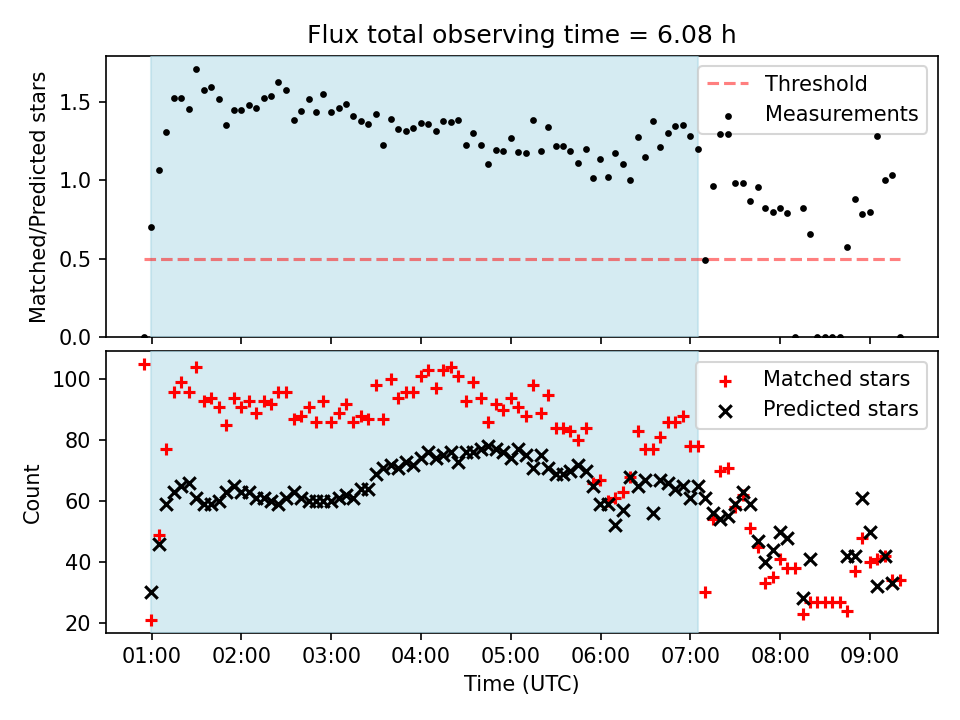 Flux total observing time = 6.08 h

Matched/Predicted stars

1.5
1.0
0.5
0.0

Threshold
Measurements

Count

100
80
60
40
20

Matched stars
Predicted stars

01:00
02:00
03:00
04:00
05:00
06:00
07:00
08:00
09:00

Time (UTC)